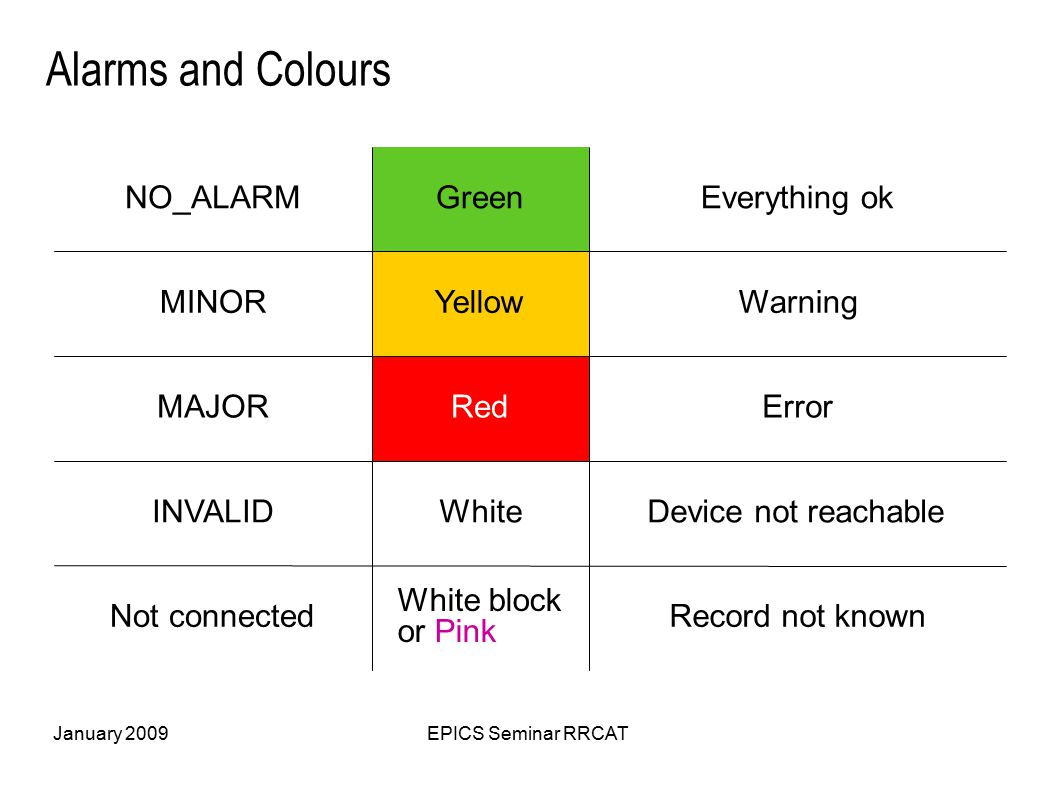 Alarms and Colours

| NO_ALARM | Green | Everything ok |
|---|---|---|
| MINOR | Yellow | Warning |
| MAJOR | Red | Error |
| INVALID | White | Device not reachable |
| Not connected | White block or Pink | Record not known |

January 2009

EPICS Seminar RRCAT